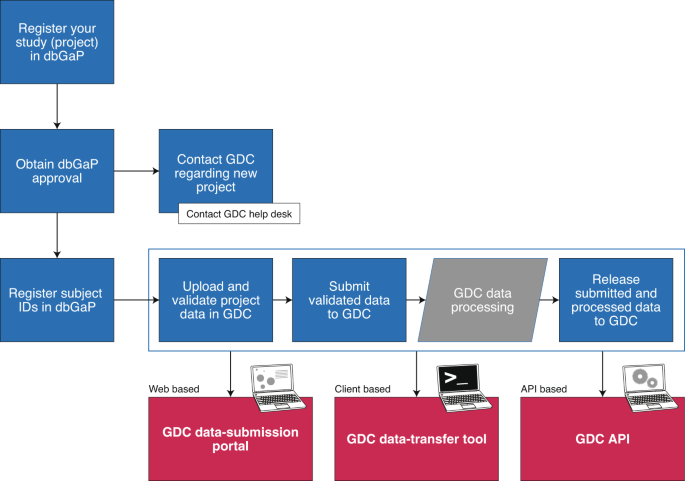 Register your study (project) in dbGaP

Obtain dbGaP approval

Contact GDC regarding new project

Contact GDC help desk

Register subject IDs in dbGaP

Upload and validate project data in GDC

Submit validated data to GDC

GDC data processing

Release submitted and processed data to GDC

Web based

GDC data-submission portal

Client based

>_

GDC data-transfer tool

API based

GDC API